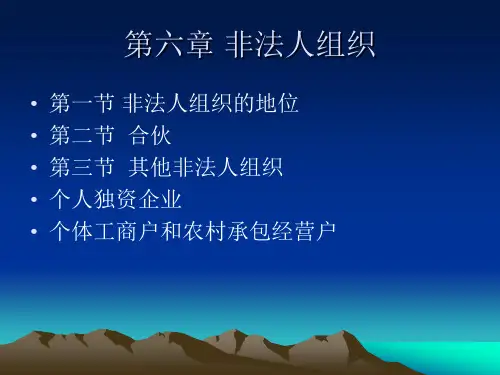 第六章 非法人组织

• 第一节 非法人组织的地位
• 第二节 合伙
• 第三节 其他非法人组织
• 个人独资企业
• 个体工商户和农村承包经营户